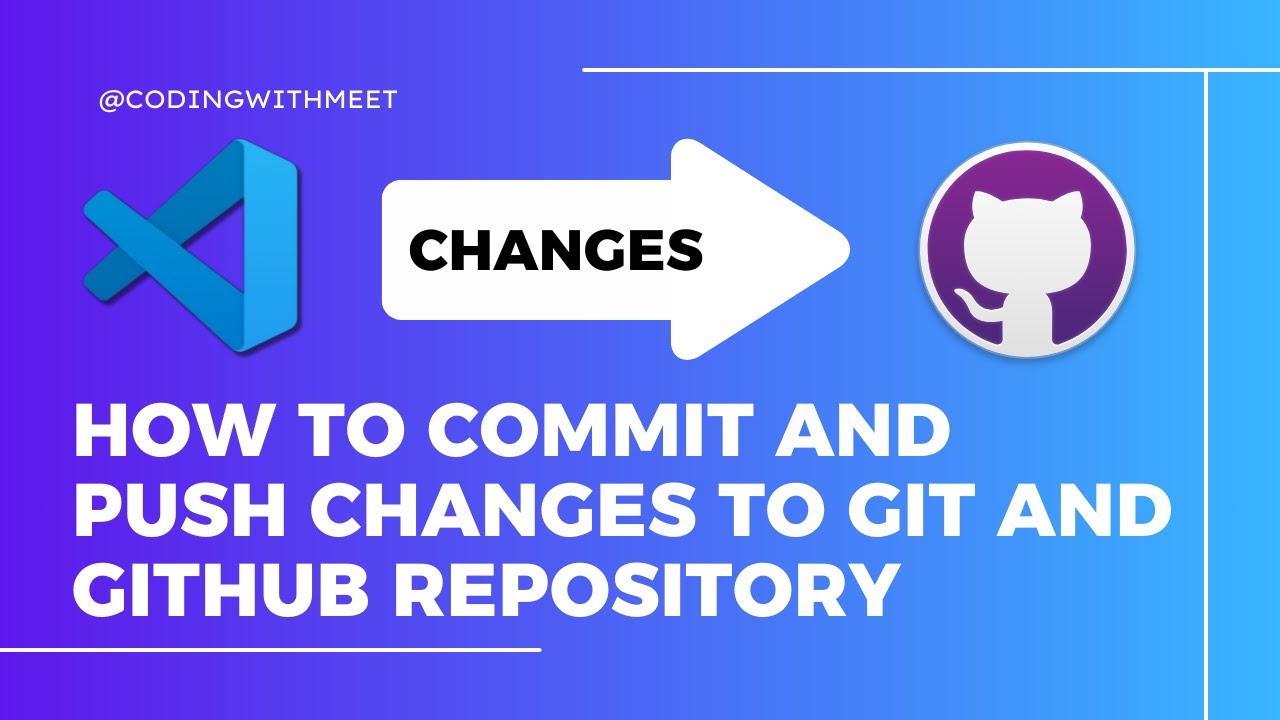 @CODINGWITHMEET

CHANGES

HOW TO COMMIT AND PUSH CHANGES TO GIT AND GITHUB REPOSITORY